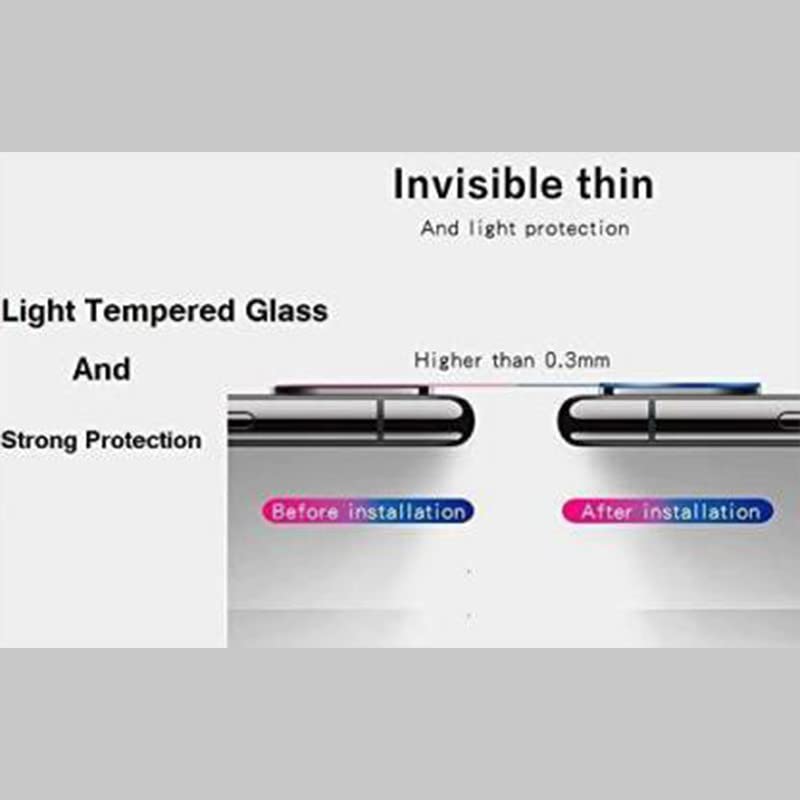 Invisible thin
And light protection

Light Tempered Glass
And
Strong Protection

Higher than 0.3mm

Before installation

After installation